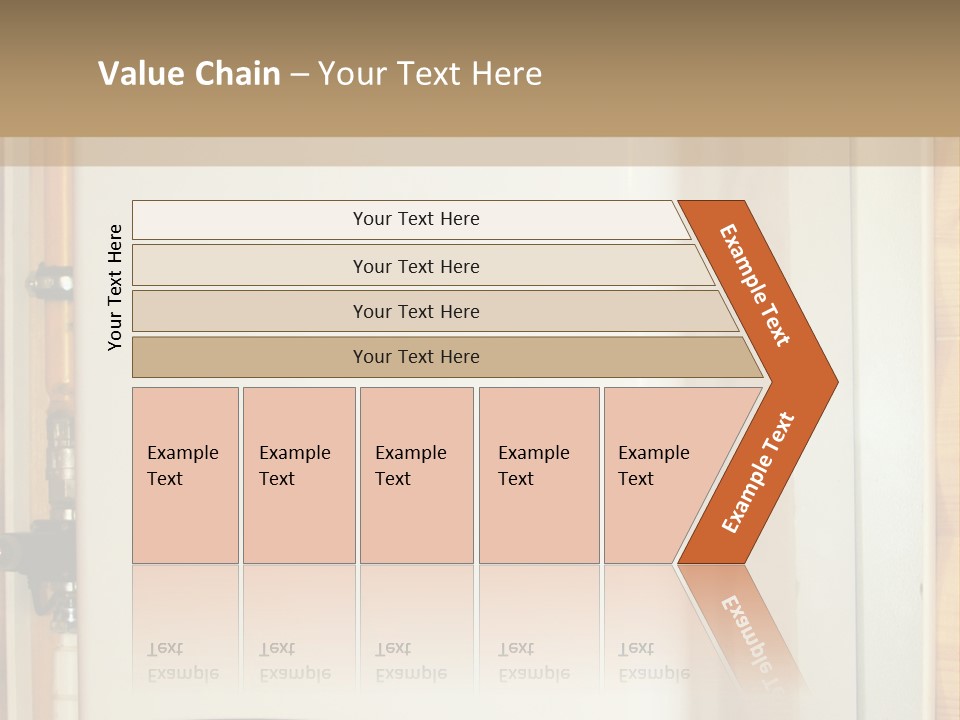 Value Chain – Your Text Here

Your Text Here

Your Text Here

Your Text Here

Your Text Here

Your Text Here

Example Text

Example Text

Example Text

Example Text

Example Text

Example Text

Example Text